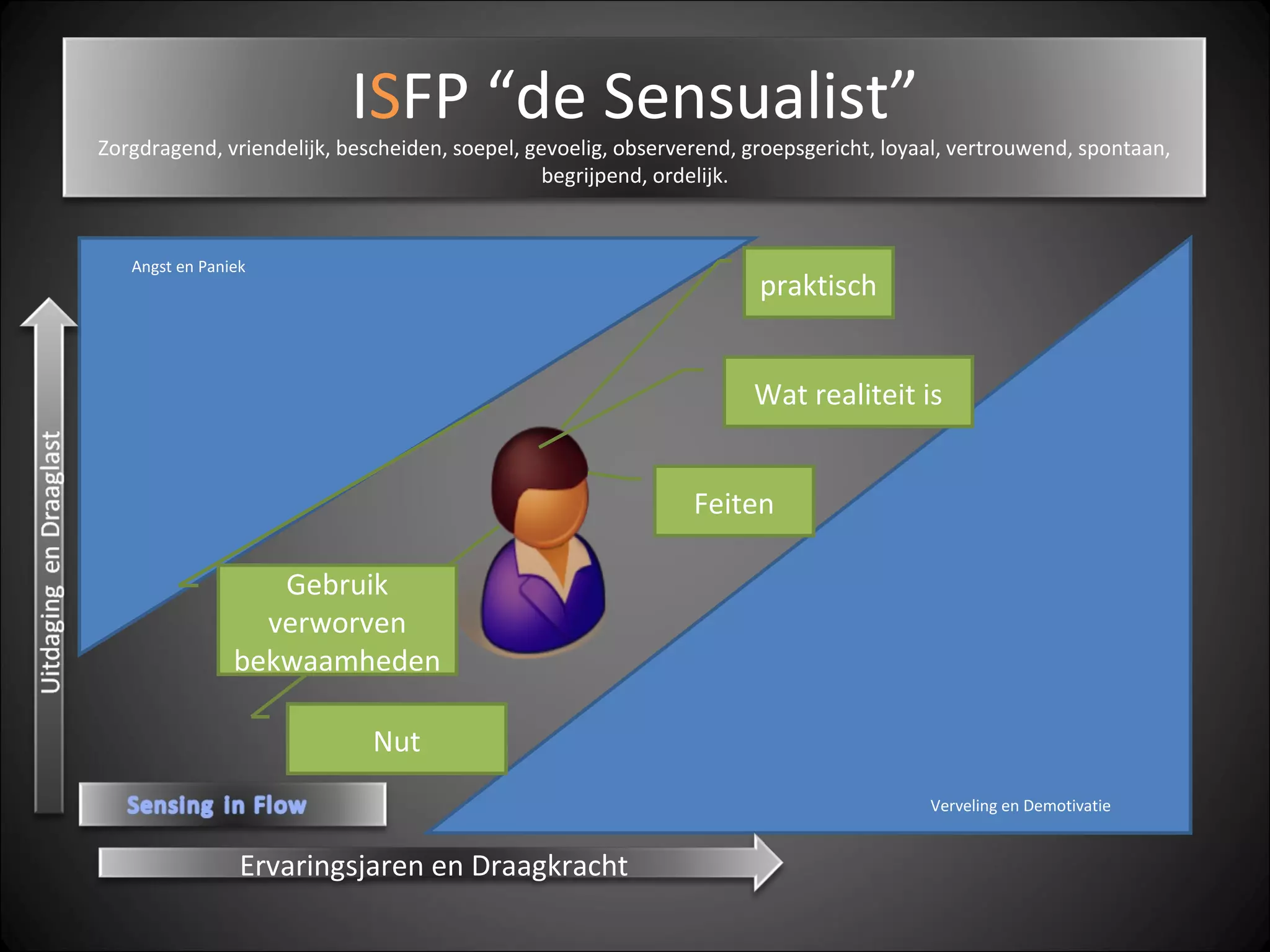 ISFP “de Sensualist”

Zorgdragend, vriendelijk, bescheiden, soepel, gevoelig, observerend, groepsgericht, loyaal, vertrouwend, spontaan, begrijpend, ordelijk.

Angst en Paniek

praktisch

Wat realiteit is

Feiten

Gebruik verworven bekwaamheden

Nut

Uitdaging en Draaglast

Sensing in Flow

Verveling en Demotivatie

Ervaringsjaren en Draagkracht